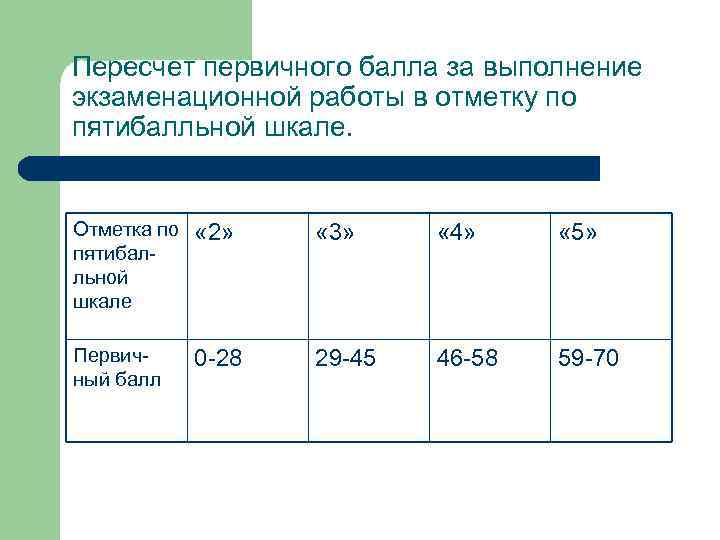 Пересчет первичного балла за выполнение экзаменационной работы в отметку по пятибалльной шкале.

| Отметка по пятибалльной шкале | «2» | «3» | «4» | «5» |
|---|---|---|---|---|
| Первичный балл | 0-28 | 29-45 | 46-58 | 59-70 |